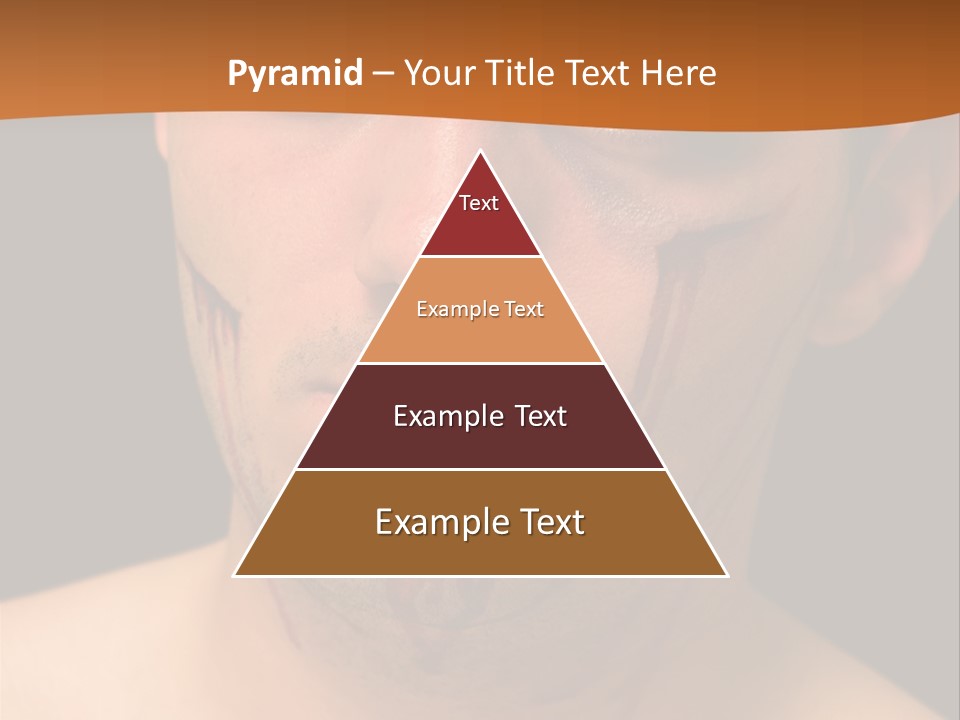 Pyramid – Your Title Text Here

Text

Example Text

Example Text

Example Text